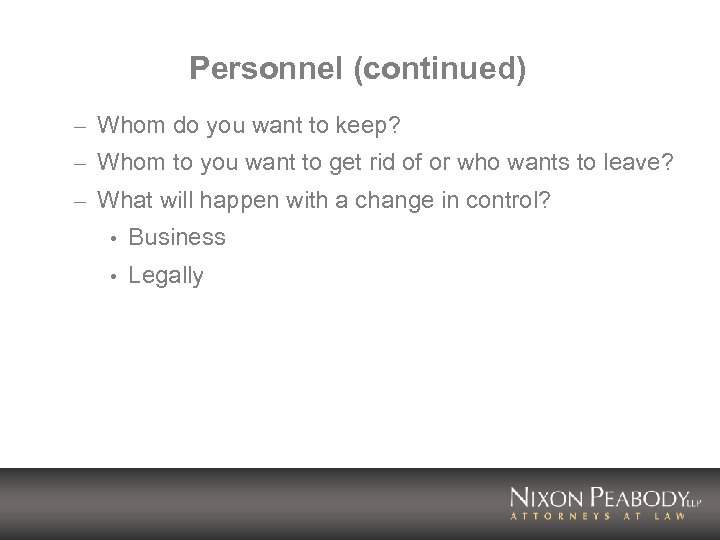 Personnel (continued)

– Whom do you want to keep?
– Whom to you want to get rid of or who wants to leave?
– What will happen with a change in control?
• Business
• Legally

NIXON PEABODY LLP
ATTORNEYS AT LAW